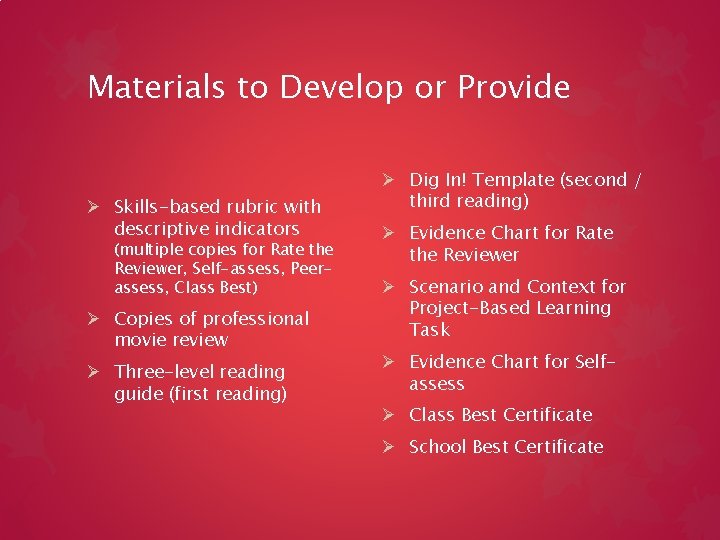 Materials to Develop or Provide

➢ Skills-based rubric with descriptive indicators (multiple copies for Rate the Reviewer, Self-assess, Peer-assess, Class Best)

➢ Copies of professional movie review

➢ Three-level reading guide (first reading)

➢ Dig In! Template (second / third reading)

➢ Evidence Chart for Rate the Reviewer

➢ Scenario and Context for Project-Based Learning Task

➢ Evidence Chart for Self-assess

➢ Class Best Certificate

➢ School Best Certificate